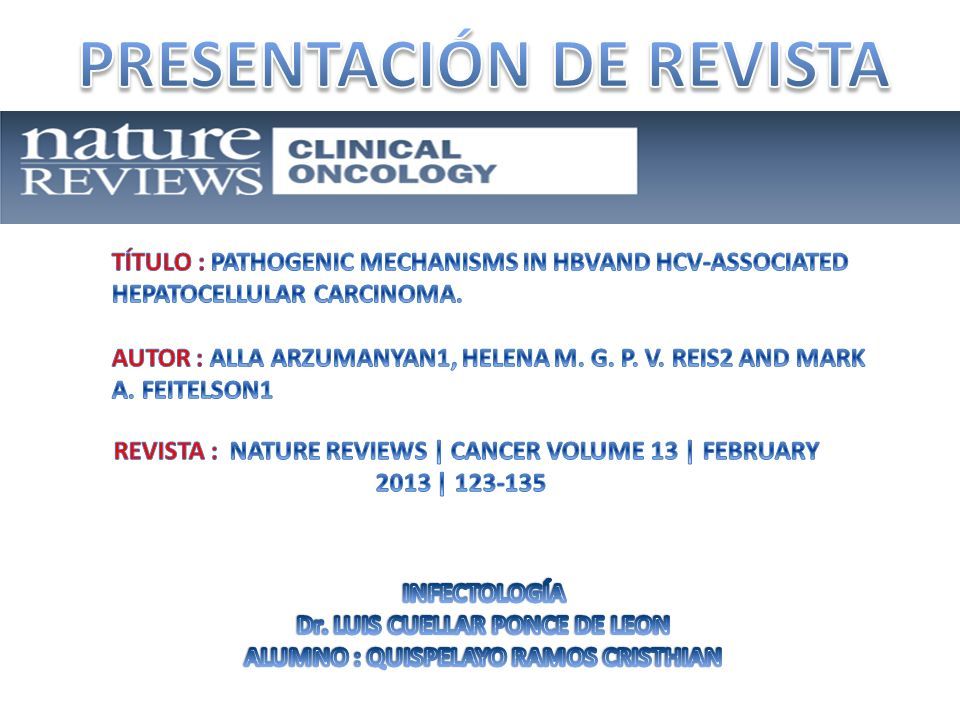 PRESENTACIÓN DE REVISTA

nature REVIEWS CLINICAL ONCOLOGY

TÍTULO : PATHOGENIC MECHANISMS IN HBVAND HCV-ASSOCIATED HEPATOCELLULAR CARCINOMA.

AUTOR : ALLA ARZUMANYAN1, HELENA M. G. P. V. REIS2 AND MARK A. FEITELSON1

REVISTA : NATURE REVIEWS | CANCER VOLUME 13 | FEBRUARY 2013 | 123-135

INFECTOLOGÍA
Dr. LUIS CUELLAR PONCE DE LEON
ALUMNO : QUISPELAYO RAMOS CRISTHIAN